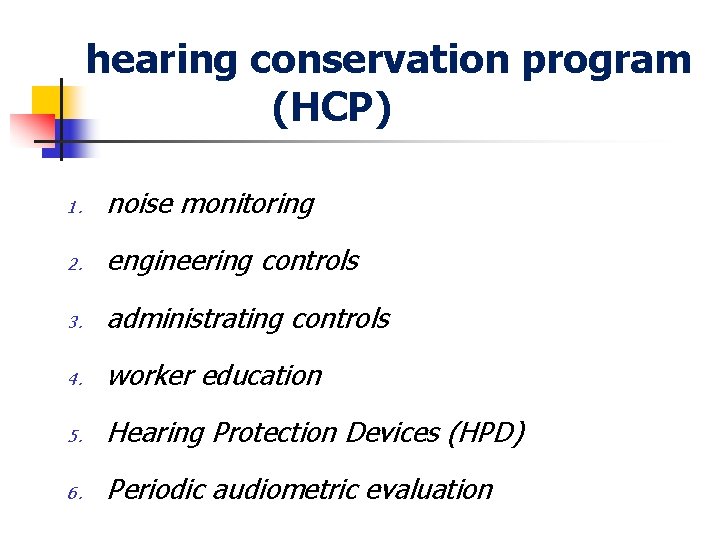 hearing conservation program (HCP)

1. noise monitoring
2. engineering controls
3. administrating controls
4. worker education
5. Hearing Protection Devices (HPD)
6. Periodic audiometric evaluation